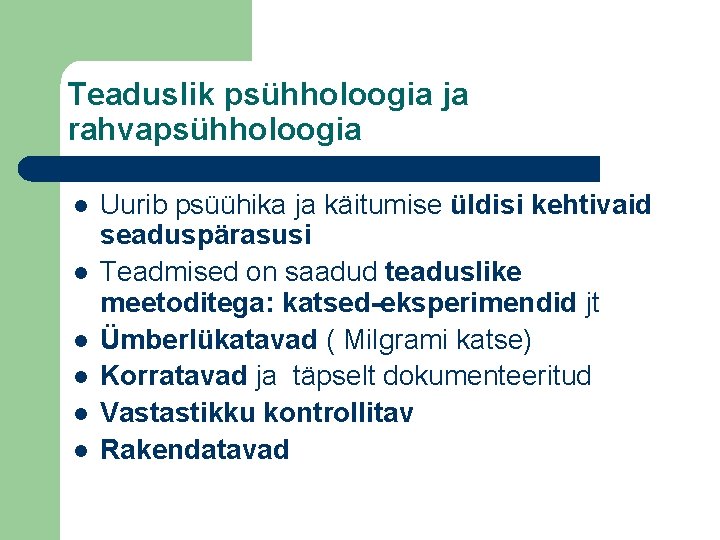 Teaduslik psühholoogia ja rahvapsühholoogia

- Uurib psüühika ja käitumise üldisi kehtivaid seaduspärasusi
- Teadmised on saadud teaduslike meetoditega: katsed-eksperimendid jt
- Ümberlükatavad ( Milgrami katse)
- Korratavad ja täpselt dokumenteeritud
- Vastastikku kontrollitav
- Rakendatavad